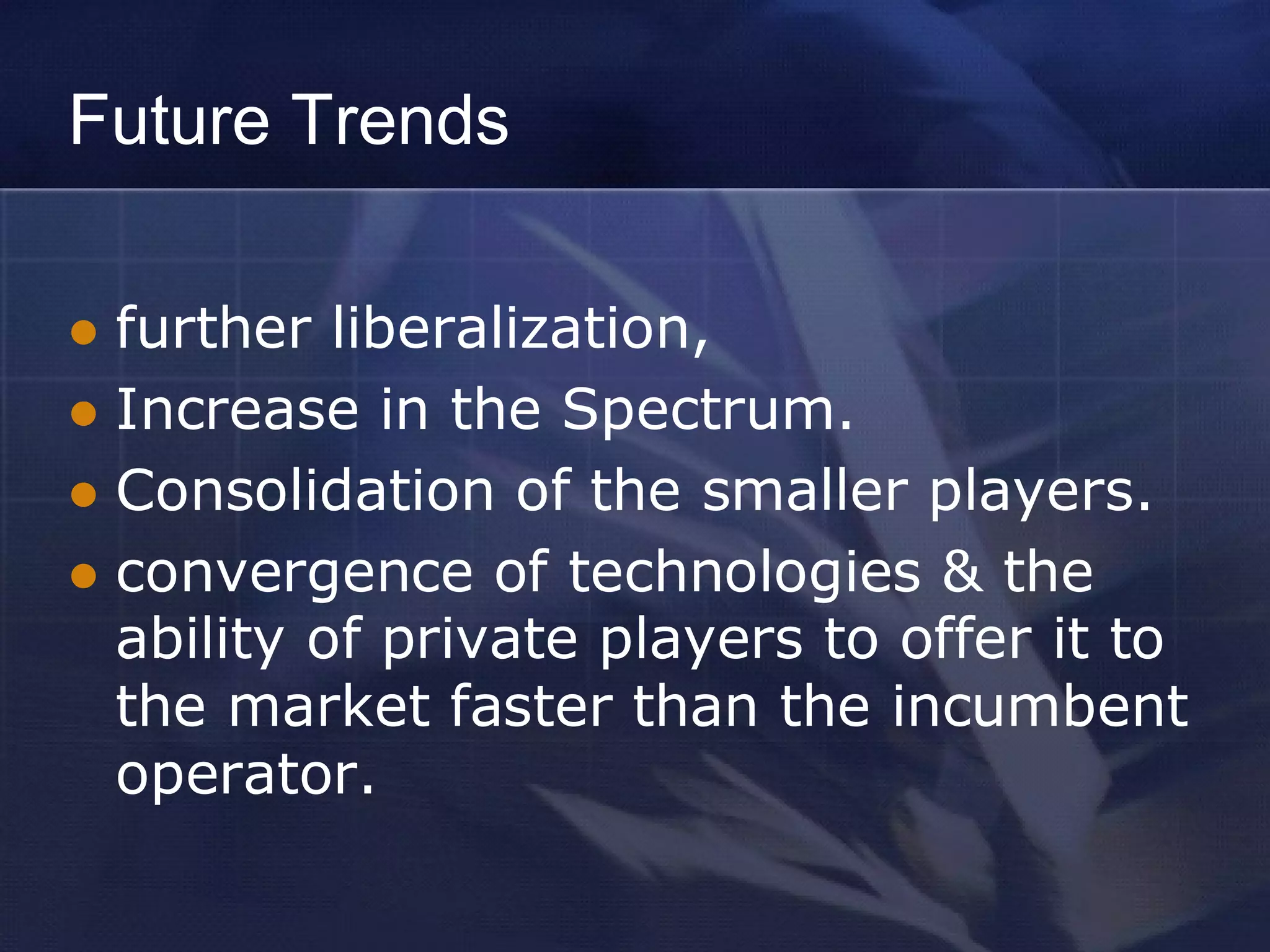 Future Trends

- further liberalization,
- Increase in the Spectrum.
- Consolidation of the smaller players.
- convergence of technologies & the ability of private players to offer it to the market faster than the incumbent operator.